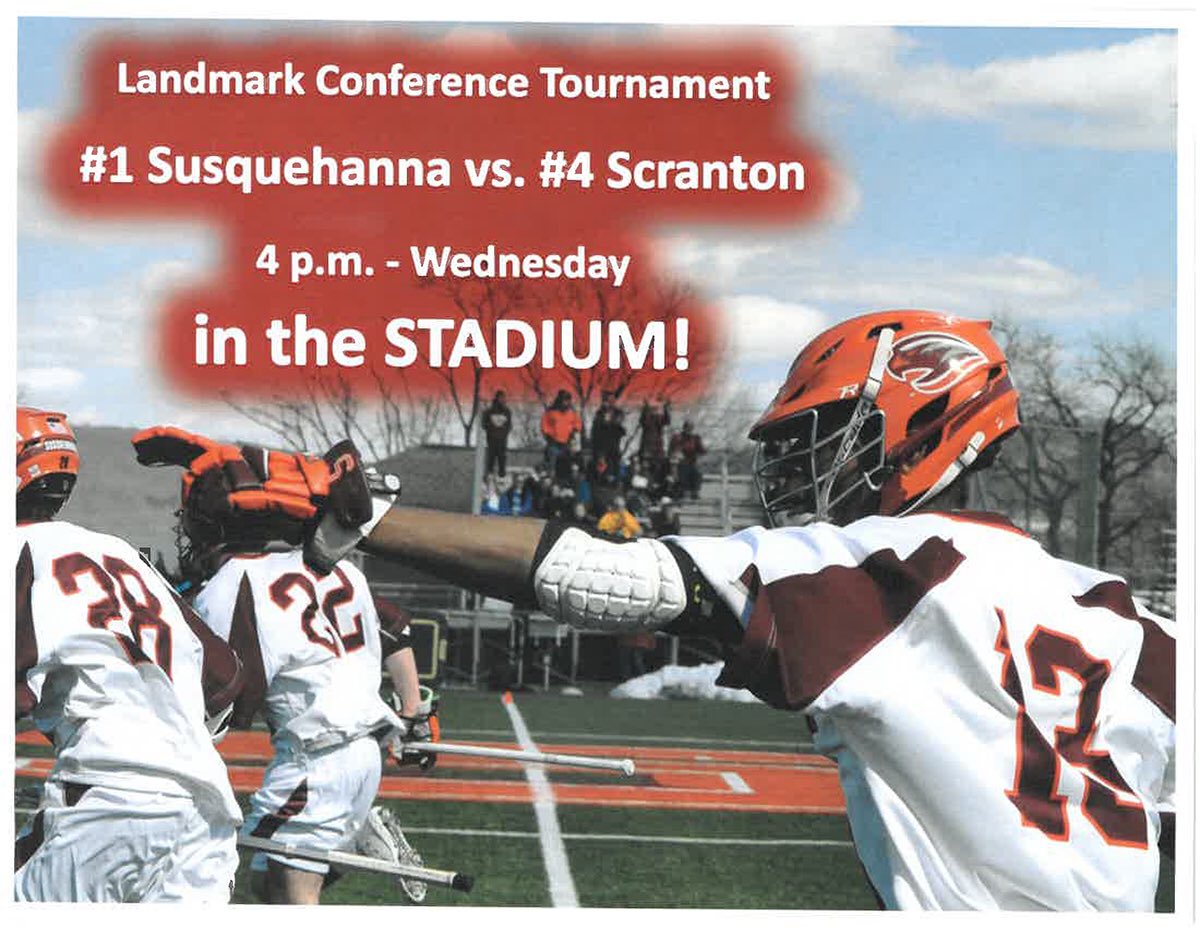 Landmark Conference Tournament

#1 Susquehanna vs. #4 Scranton

4 p.m. - Wednesday

in the STADIUM!

28

22

13